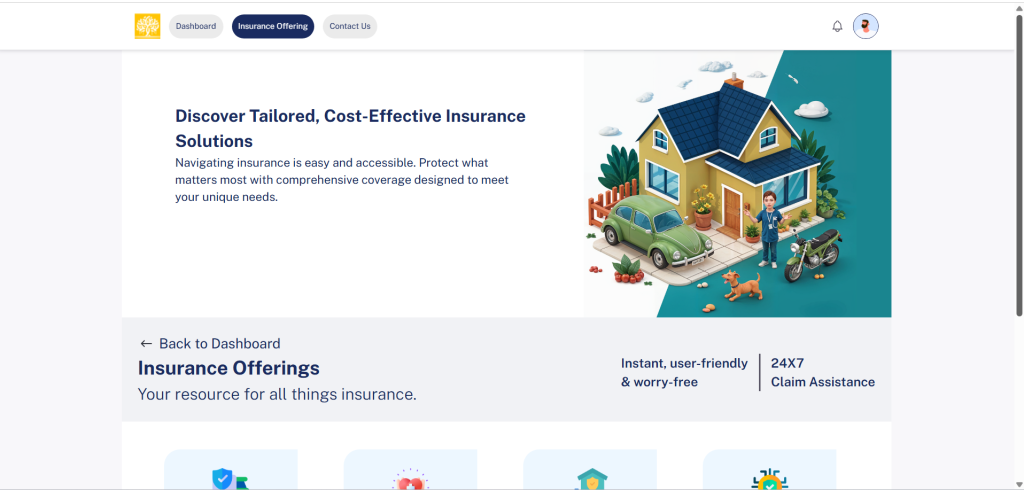 Dashboard Insurance Offering Contact Us

Discover Tailored, Cost-Effective Insurance Solutions

Navigating insurance is easy and accessible. Protect what matters most with comprehensive coverage designed to meet your unique needs.

← Back to Dashboard

Insurance Offerings

Your resource for all things insurance.

Instant, user-friendly & worry-free

24X7 Claim Assistance